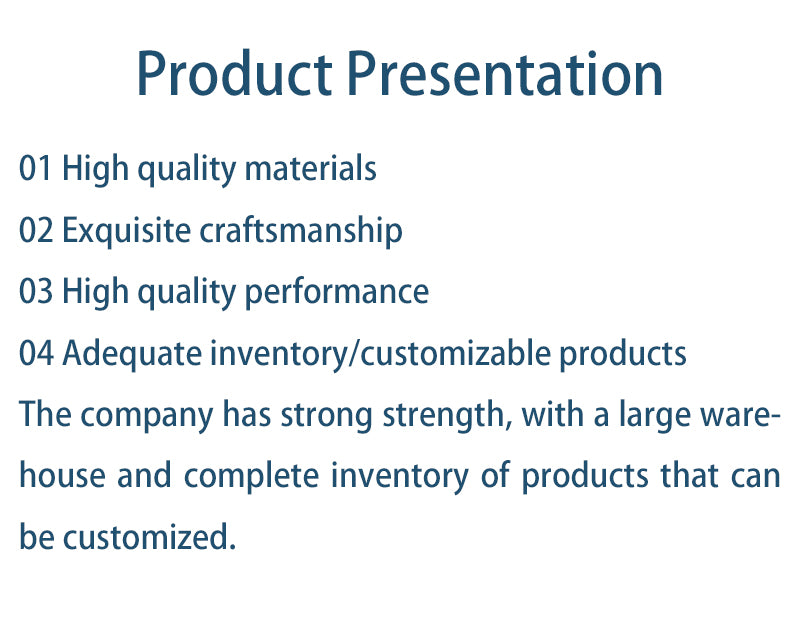 Product Presentation

01 High quality materials

02 Exquisite craftsmanship

03 High quality performance

04 Adequate inventory/customizable products

The company has strong strength, with a large warehouse and complete inventory of products that can be customized.